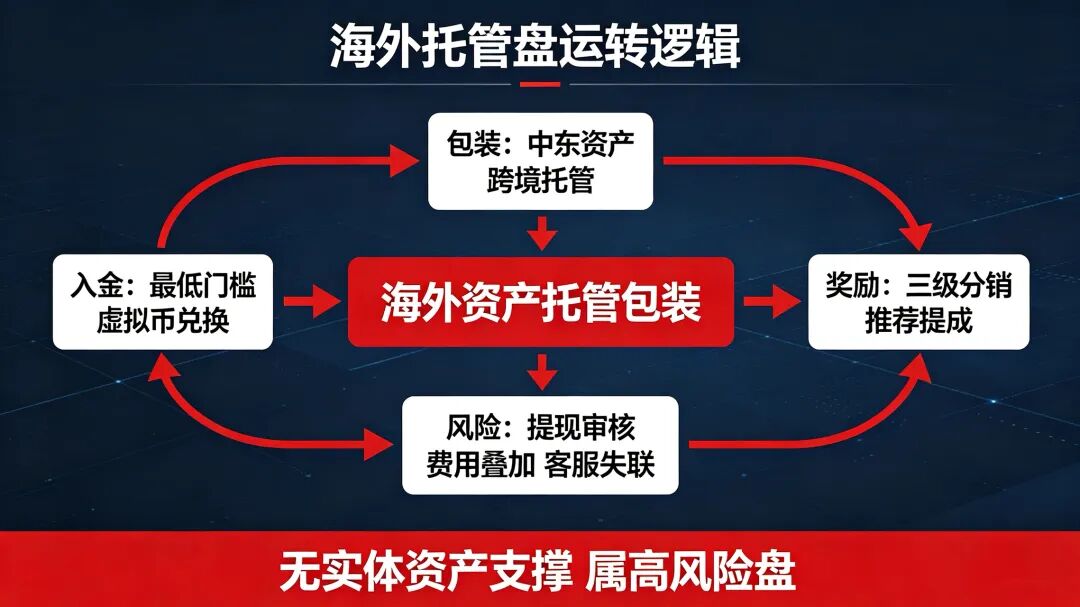 海外托管盘运转逻辑

包装：中东资产
跨境托管

入金：最低门槛
虚拟币兑换

海外资产托管包装

奖励：三级分销
推荐提成

风险：提现审核
费用叠加 客服失联

无实体资产支撑 属高风险盘